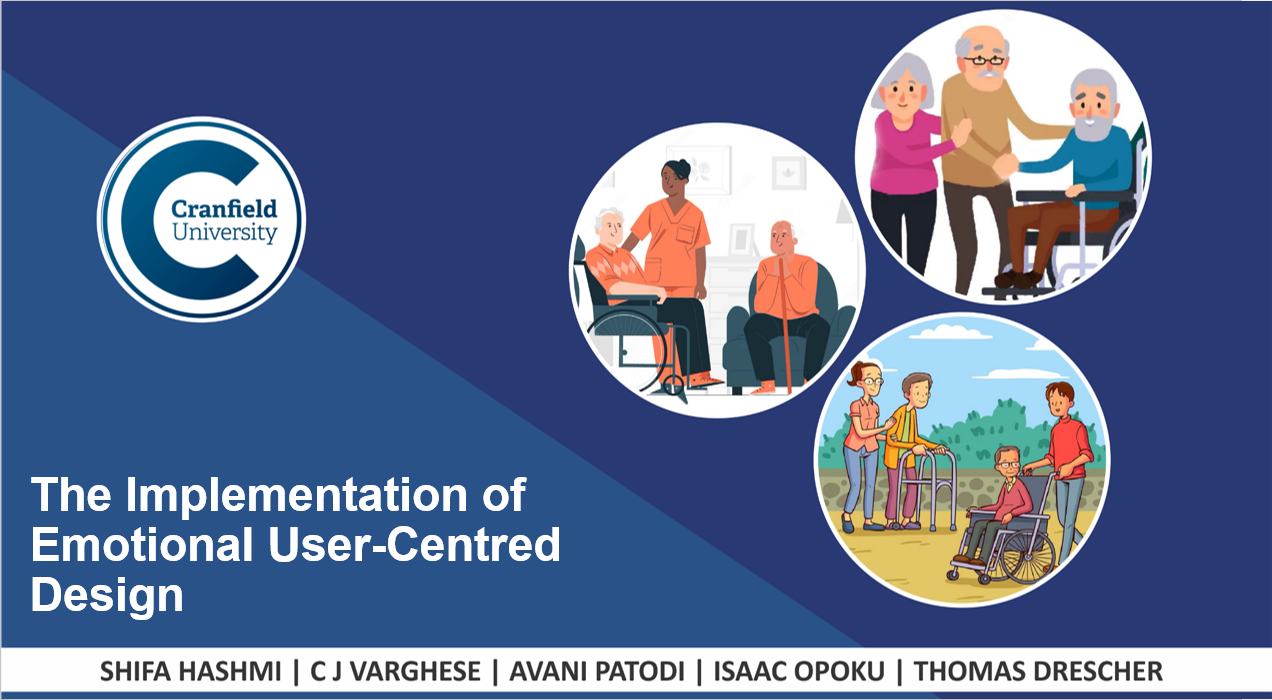 Cranfield University

The Implementation of Emotional User-Centred Design

SHIFA HASHMI | C J VARGHESE | AVANI PATODI | ISAAC OPOKU | THOMAS DRESCHER